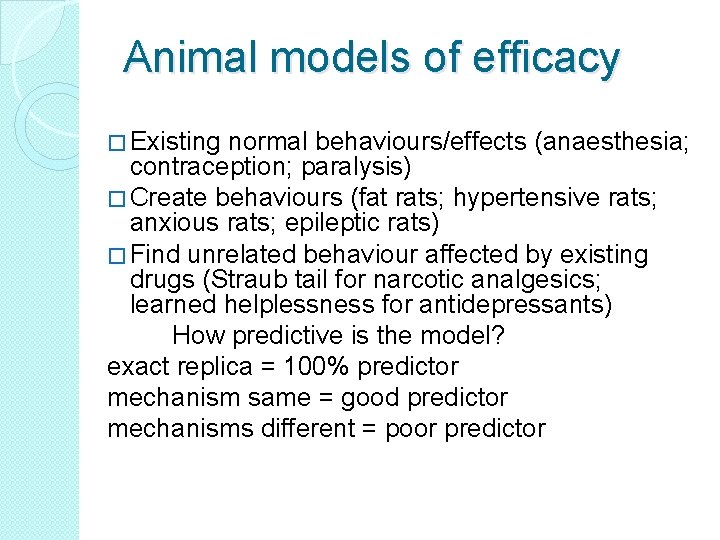 Animal models of efficacy

□ Existing normal behaviours/effects (anaesthesia; contraception; paralysis)

□ Create behaviours (fat rats; hypertensive rats; anxious rats; epileptic rats)

□ Find unrelated behaviour affected by existing drugs (Straub tail for narcotic analgesics; learned helplessness for antidepressants)

How predictive is the model?

exact replica = 100% predictor

mechanism same = good predictor

mechanisms different = poor predictor